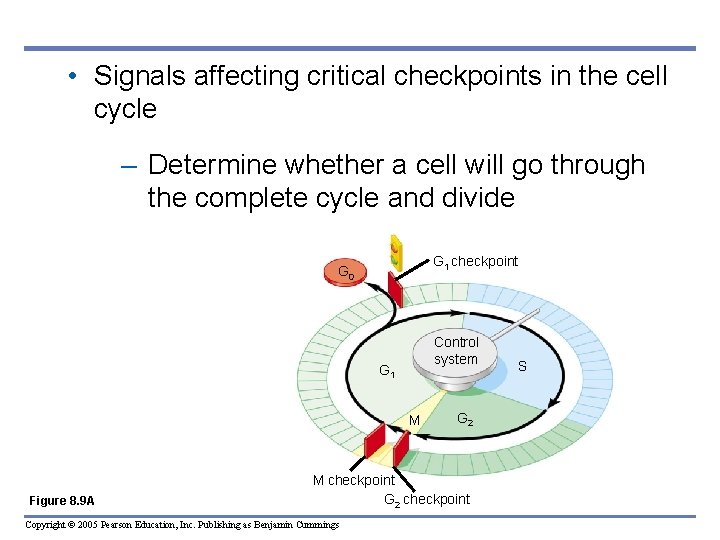 • Signals affecting critical checkpoints in the cell cycle

– Determine whether a cell will go through the complete cycle and divide

$G_0$

$G_1$ checkpoint

Control system

$G_1$

S

M

$G_2$

M checkpoint

$G_2$ checkpoint

Figure 8.9A

Copyright © 2005 Pearson Education, Inc. Publishing as Benjamin Cummings